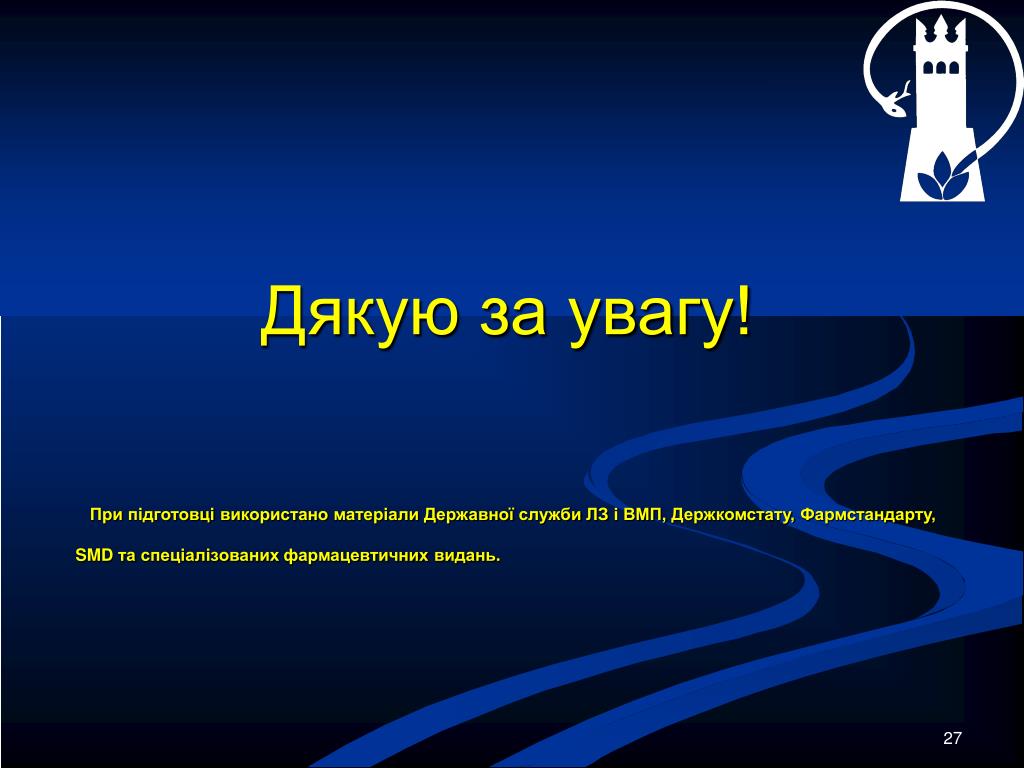 Дякую за увагу!

При підготовці використано матеріали Державної служби ЛЗ і ВМП, Держкомстату, Фармстандарту, SMD та спеціалізованих фармацевтичних видань.

27